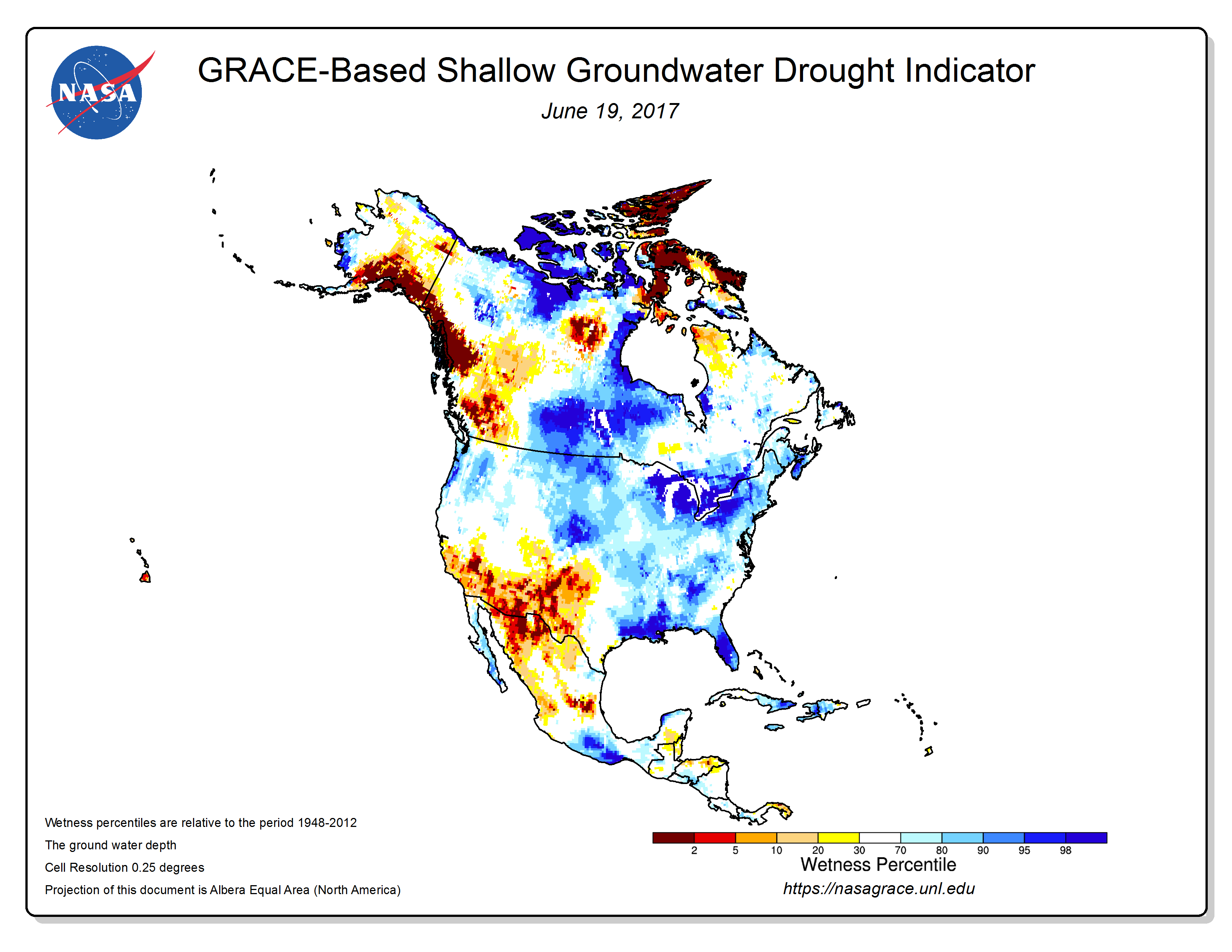 NASA

GRACE-Based Shallow Groundwater Drought Indicator

June 19, 2017

Wetness percentiles are relative to the period 1948-2012

The ground water depth

Cell Resolution 0.25 degrees

Projection of this document is Albera Equal Area (North America)

2 5 10 20 30 70 80 90 95 98

Wetness Percentile

https://nasagrace.unl.edu